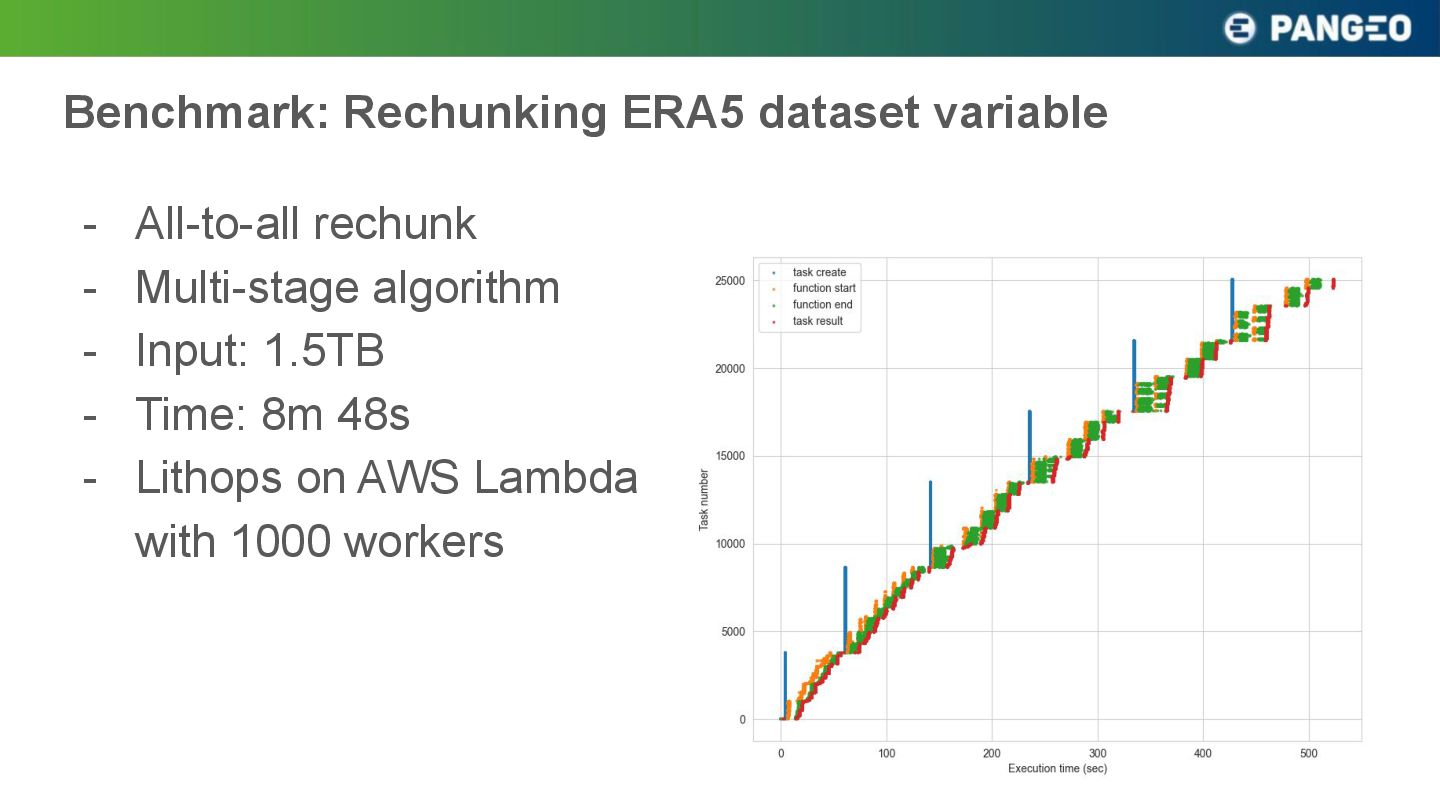 PANGEO

Benchmark: Rechunking ERA5 dataset variable

- All-to-all rechunk
- Multi-stage algorithm
- Input: 1.5TB
- Time: 8m 48s
- Lithops on AWS Lambda with 1000 workers

task create
function start
function end
task result

25000
20000
15000
10000
5000
0

Task number

0
100
200
300
400
500

Execution time (sec)